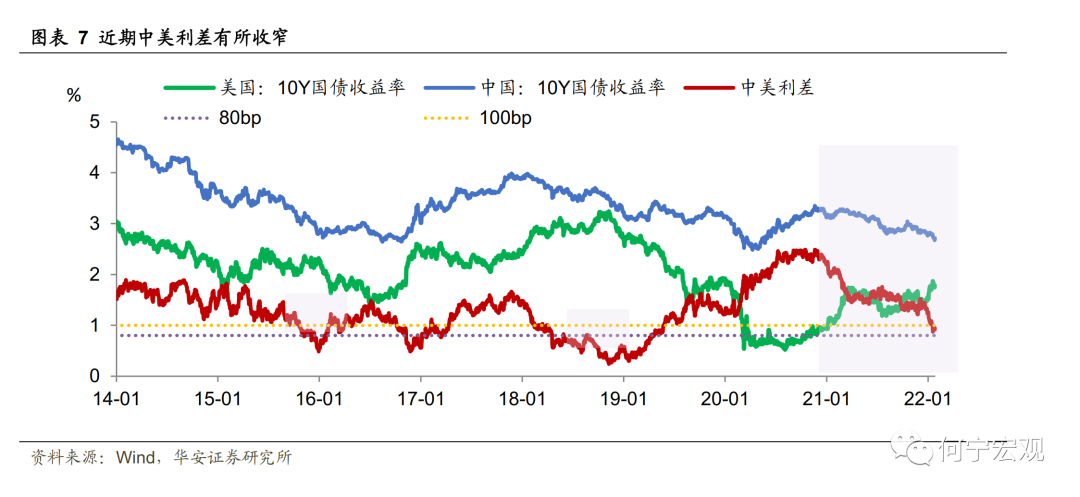 图表 7 近期中美利差有所收窄

美国：10Y国债收益率
中国：10Y国债收益率
中美利差
80bp
100bp

%
5
4
3
2
1
0

14-01
15-01
16-01
17-01
18-01
19-01
20-01
21-01
22-01

资料来源：Wind，华安证券研究所

何宁宏观